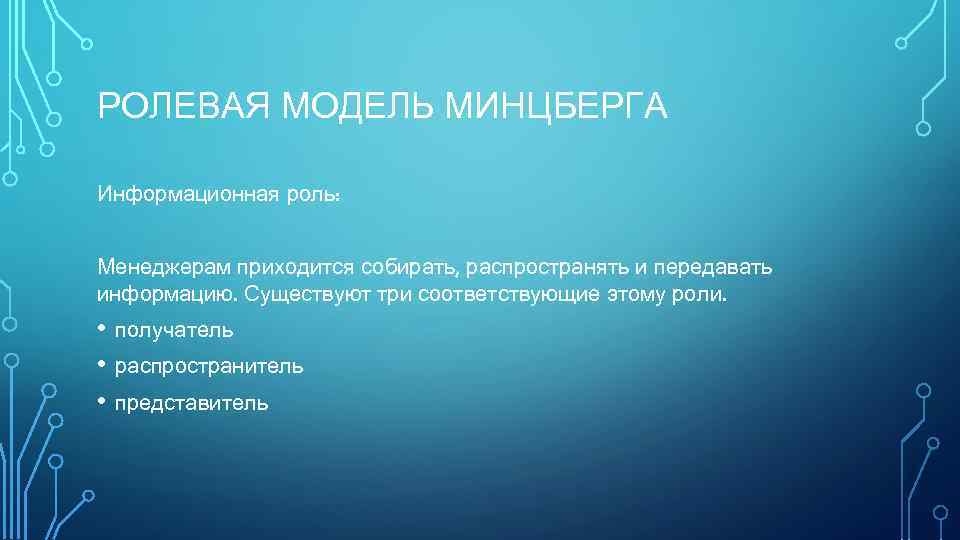 РОЛЕВАЯ МОДЕЛЬ МИНЦБЕРГА

Информационная роль:

Менеджерам приходится собирать, распространять и передавать информацию. Существуют три соответствующие этому роли.

• получатель
• распространитель
• представитель